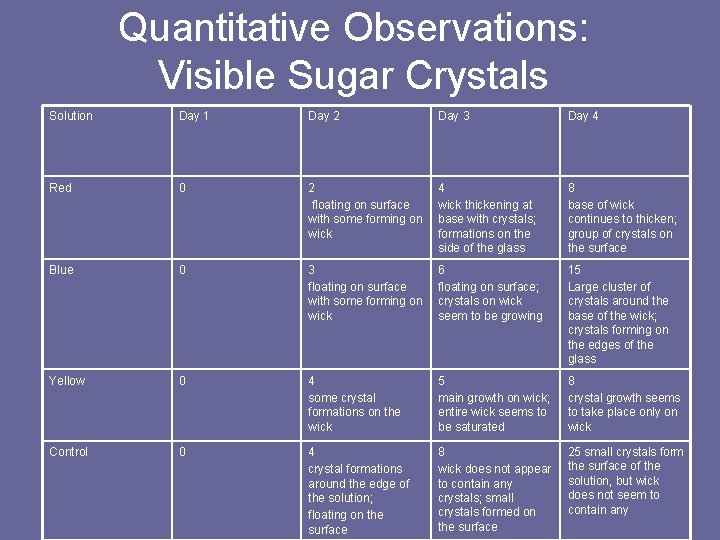 Quantitative Observations: Visible Sugar Crystals

| Solution | Day 1 | Day 2 | Day 3 | Day 4 |
|---|---|---|---|---|
| Red | 0 | 2 floating on surface with some forming on wick | 4 wick thickening at base with crystals; formations on the side of the glass | 8 base of wick continues to thicken; group of crystals on the surface |
| Blue | 0 | 3 floating on surface with some forming on wick | 6 floating on surface; crystals on wick seem to be growing | 15 Large cluster of crystals around the base of the wick; crystals forming on the edges of the glass |
| Yellow | 0 | 4 some crystal formations on the wick | 5 main growth on wick; entire wick seems to be saturated | 8 crystal growth seems to take place only on wick |
| Control | 0 | 4 crystal formations around the edge of the solution; floating on the surface | 8 wick does not appear to contain any crystals; small crystals formed on the surface | 25 small crystals form the surface of the solution, but wick does not seem to contain any |